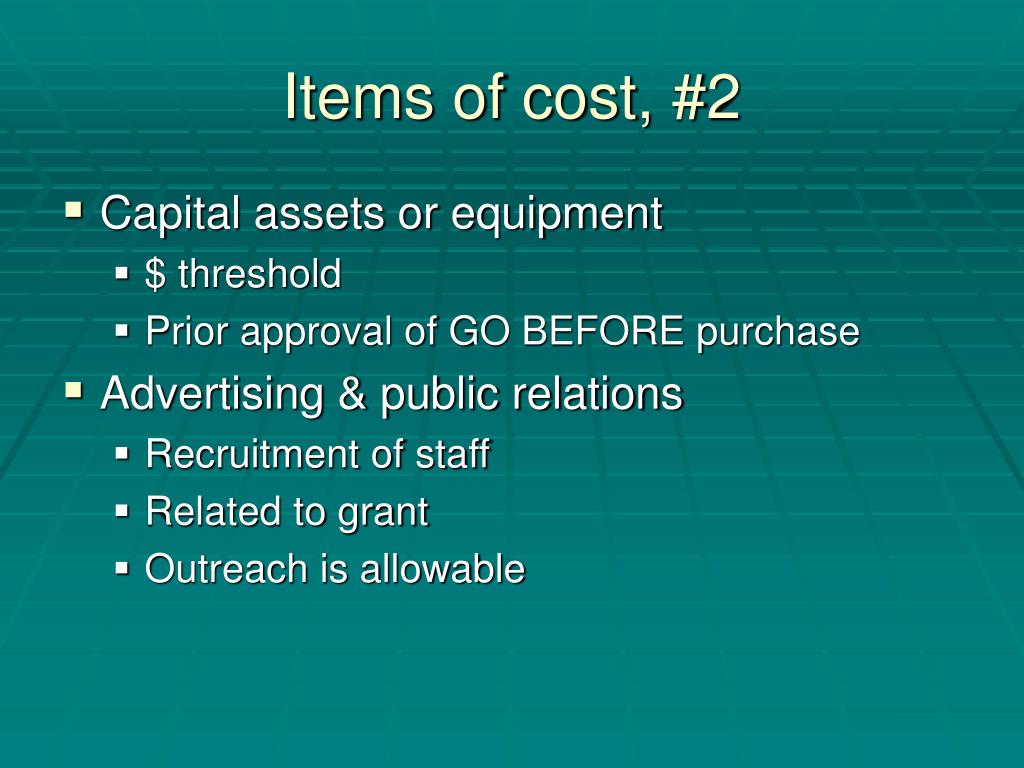 Items of cost, #2

- Capital assets or equipment
  - \$ threshold
  - Prior approval of GO BEFORE purchase
- Advertising & public relations
  - Recruitment of staff
  - Related to grant
  - Outreach is allowable